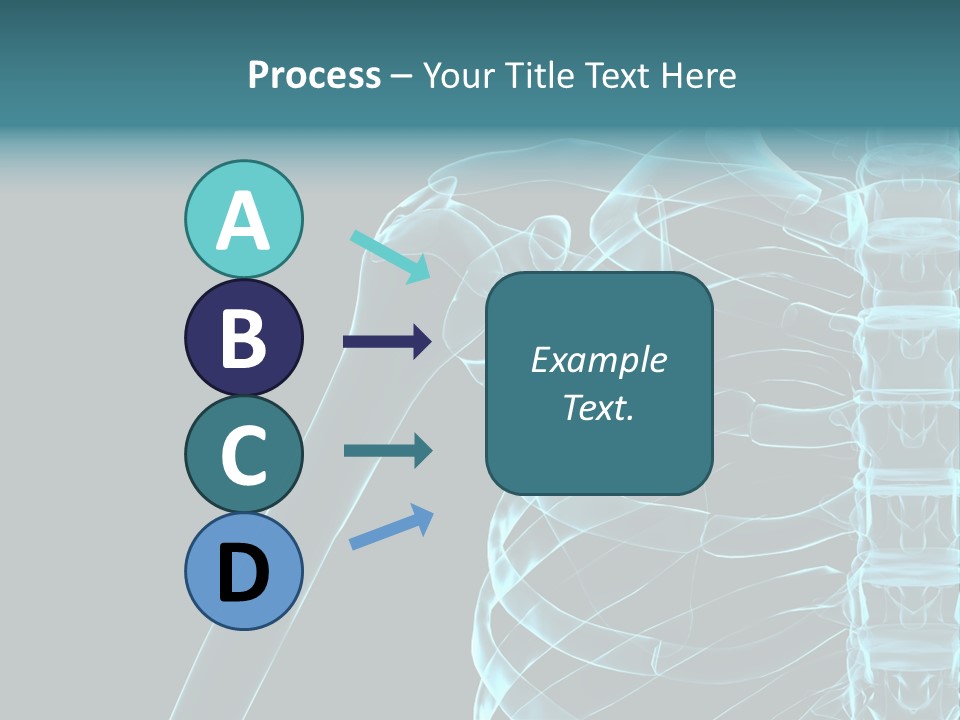 Process – Your Title Text Here

A

B

C

D

Example Text.